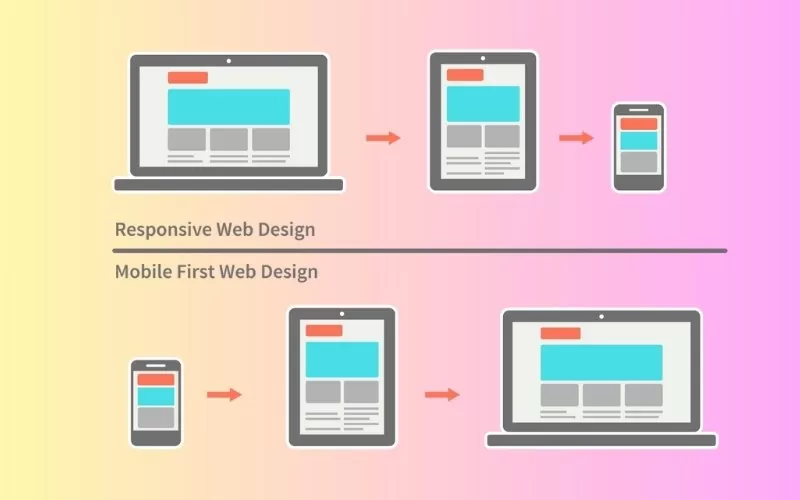 Responsive Web Design

Mobile First Web Design